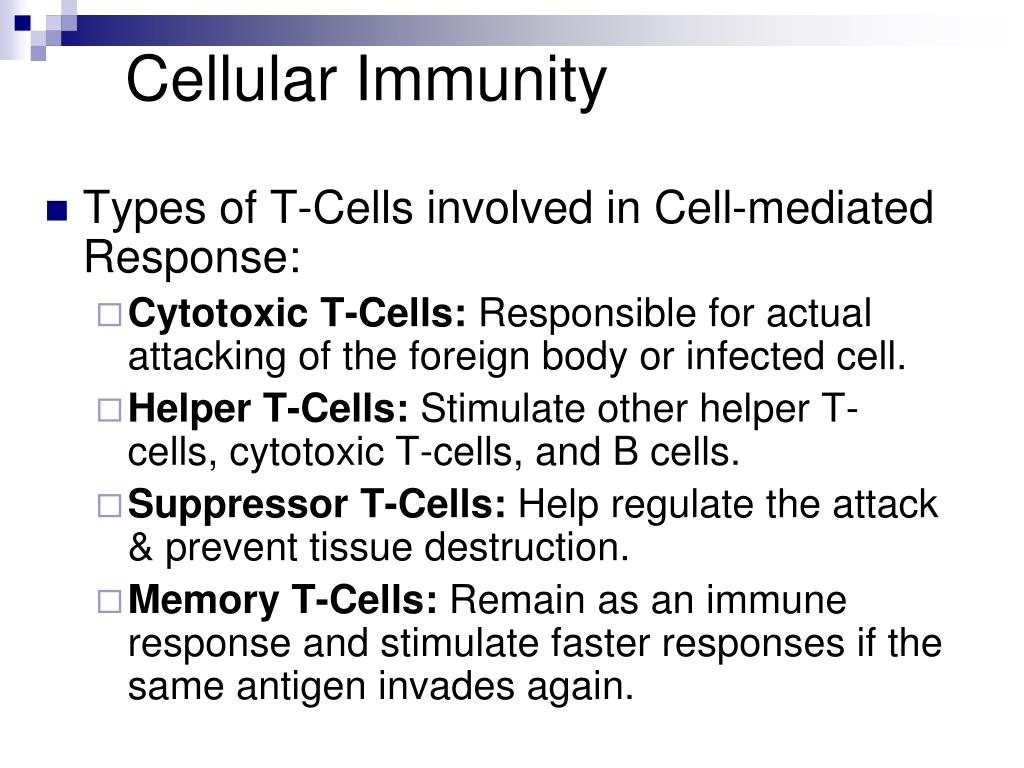 Cellular Immunity

Types of T-Cells involved in Cell-mediated Response:

Cytotoxic T-Cells: Responsible for actual attacking of the foreign body or infected cell.

Helper T-Cells: Stimulate other helper T-cells, cytotoxic T-cells, and B cells.

Suppressor T-Cells: Help regulate the attack & prevent tissue destruction.

Memory T-Cells: Remain as an immune response and stimulate faster responses if the same antigen invades again.